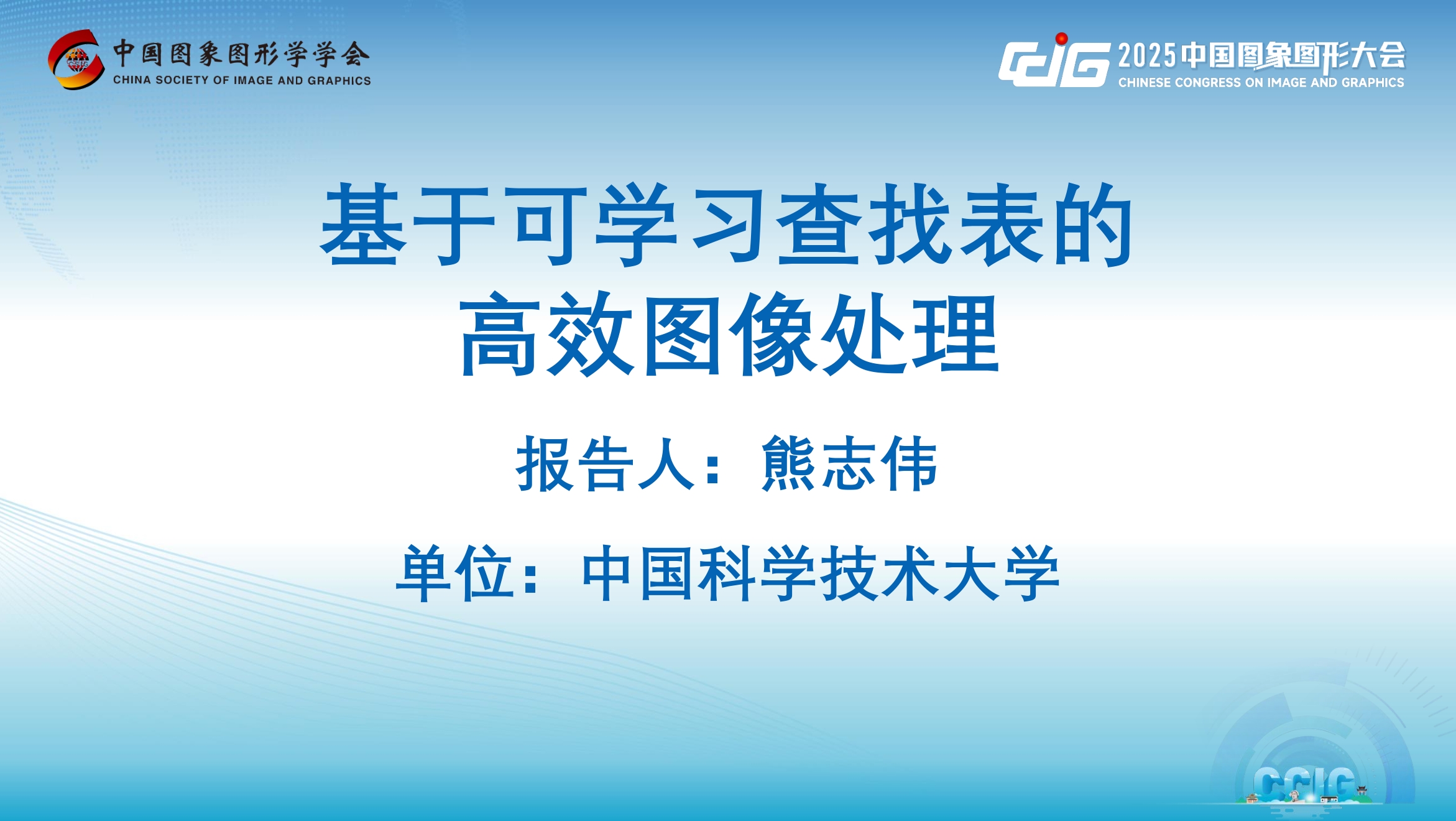 中国图象图形学学会
CHINA SOCIETY OF IMAGE AND GRAPHICS

CCIG 2025中国图象图形大会
CHINESE CONGRESS ON IMAGE AND GRAPHICS

基于可学习查找表的高效图像处理

报告人：熊志伟

单位：中国科学技术大学

CCIG